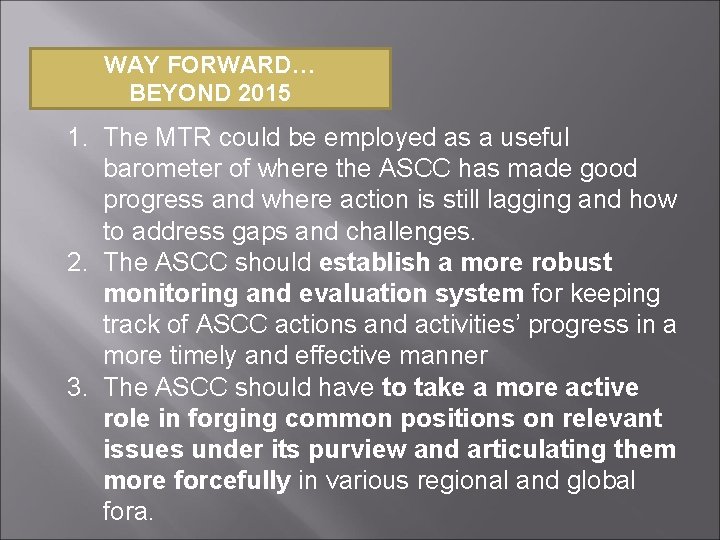 WAY FORWARD…
BEYOND 2015

1. The MTR could be employed as a useful barometer of where the ASCC has made good progress and where action is still lagging and how to address gaps and challenges.
2. The ASCC should establish a more robust monitoring and evaluation system for keeping track of ASCC actions and activities' progress in a more timely and effective manner
3. The ASCC should have to take a more active role in forging common positions on relevant issues under its purview and articulating them more forcefully in various regional and global fora.